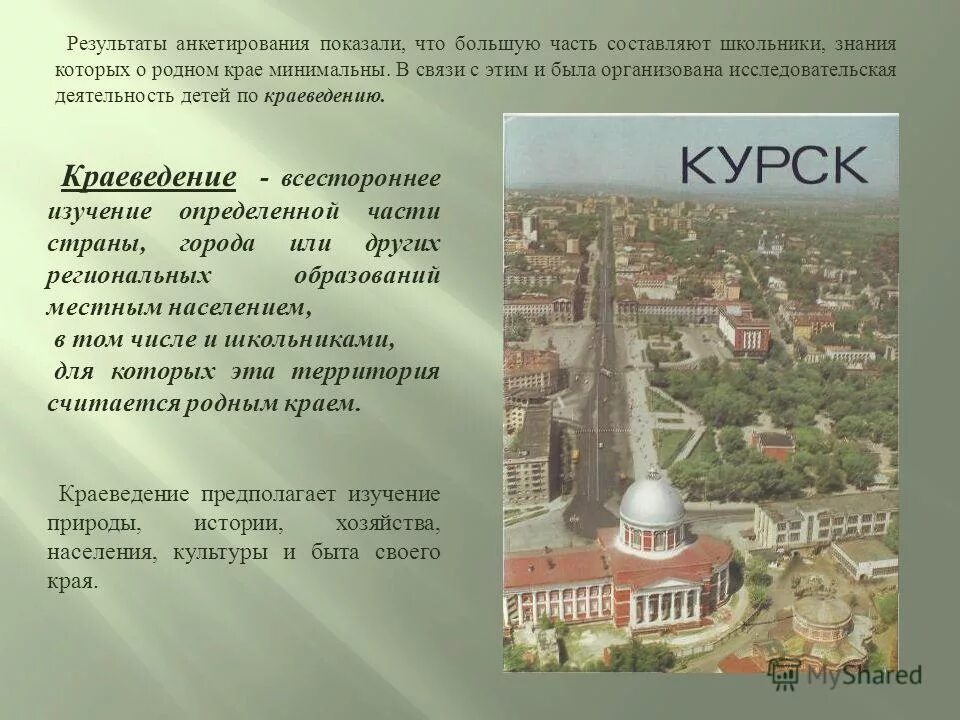 Результаты анкетирования показали, что большую часть составляют школьники, знания которых о родном крае минимальны. В связи с этим и была организована исследовательская деятельность детей по краеведению.

Краеведение - всестороннее изучение определенной части страны, города или других региональных образований местным населением,
в том числе и школьниками,
для которых эта территория считается родным краем.

Краеведение предполагает изучение природы, истории, хозяйства, населения, культуры и быта своего края.

КУРСК

MyShared